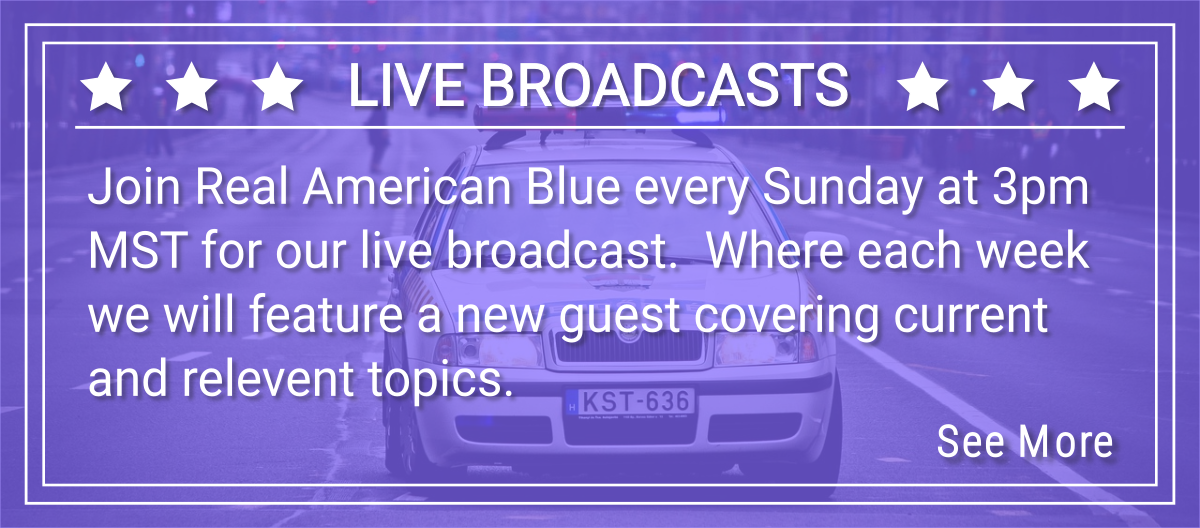 ★ ★ ★ LIVE BROADCASTS ★ ★ ★

Join Real American Blue every Sunday at 3pm MST for our live broadcast. Where each week we will feature a new guest covering current and relevent topics.

H KST-636

See More